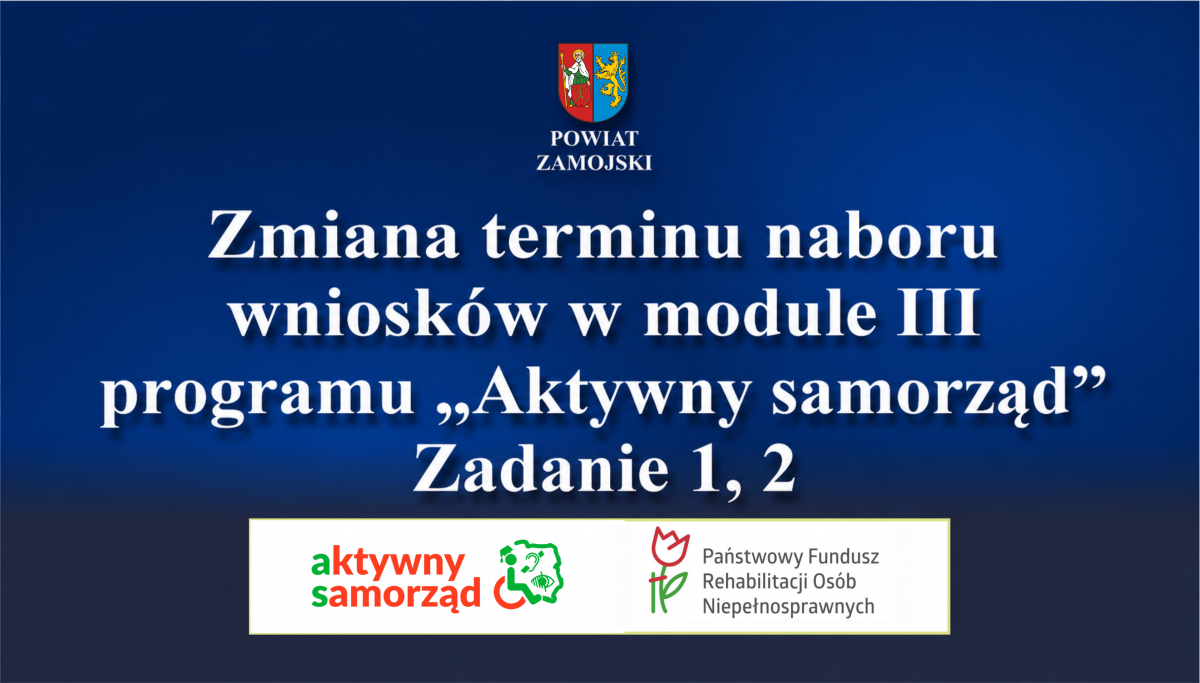 POWIAT ZAMOJSKI

Zmiana terminu naboru wniosków w module III programu „Aktywny samorząd” Zadanie 1, 2

aktywny samorząd

Państwowy Fundusz Rehabilitacji Osób Niepełnosprawnych